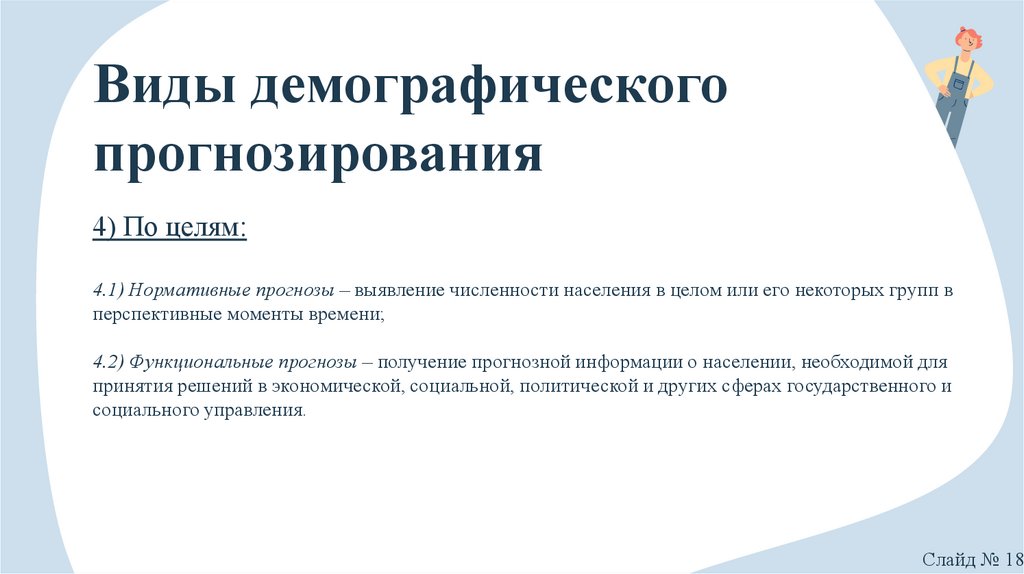 Виды демографического прогнозирования

4) По целям:

4.1) Нормативные прогнозы – выявление численности населения в целом или его некоторых групп в перспективные моменты времени;

4.2) Функциональные прогнозы – получение прогнозной информации о населении, необходимой для принятия решений в экономической, социальной, политической и других сферах государственного и социального управления.

Слайд № 18